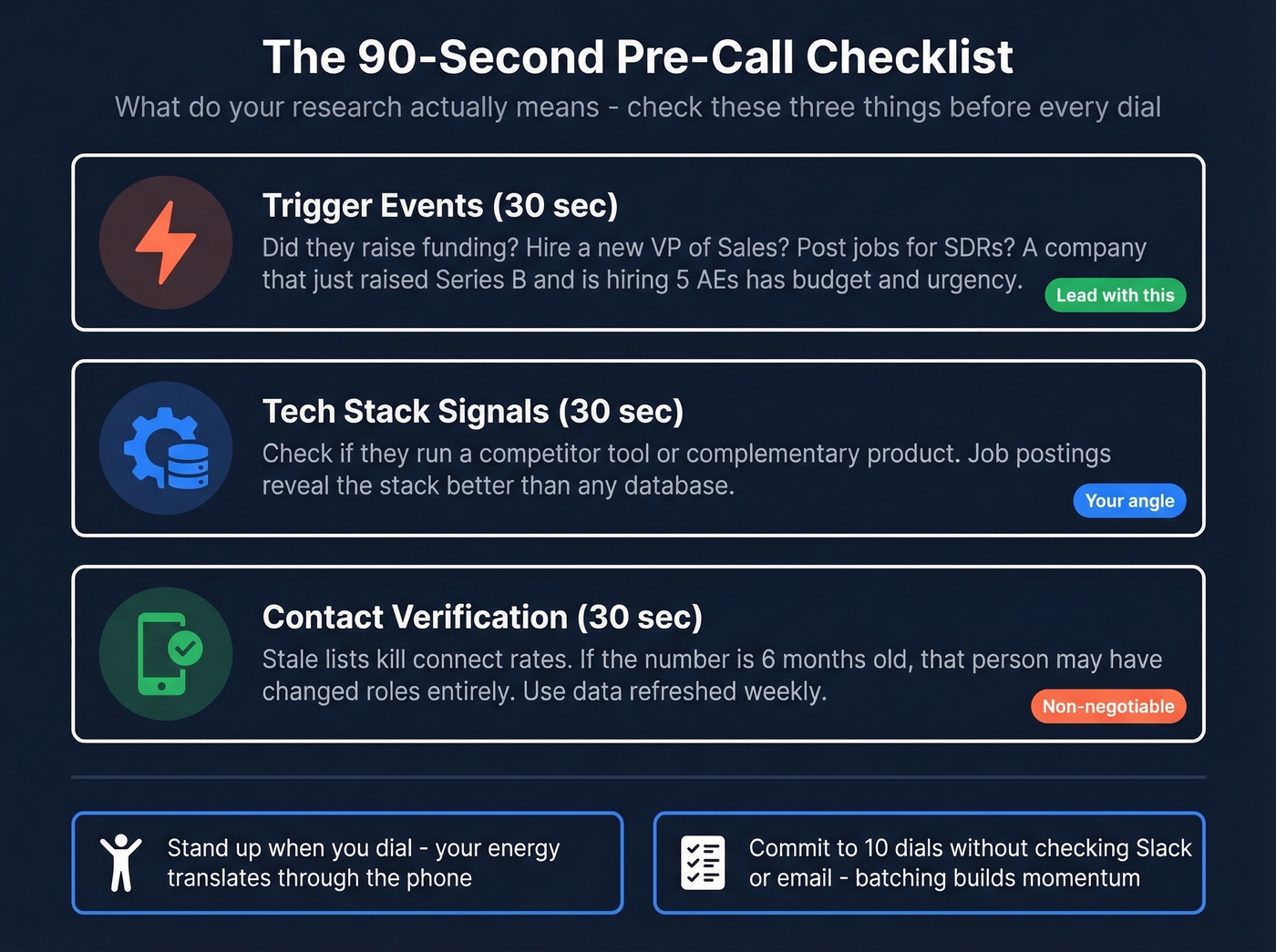 The 90-Second Pre-Call Checklist

What do your research actually means - check these three things before every dial

Trigger Events (30 sec)

Did they raise funding? Hire a new VP of Sales? Post jobs for SDRs? A company that just raised Series B and is hiring 5 AEs has budget and urgency.

Lead with this

Tech Stack Signals (30 sec)

Check if they run a competitor tool or complementary product. Job postings reveal the stack better than any database.

Your angle

Contact Verification (30 sec)

Stale lists kill connect rates. If the number is 6 months old, that person may have changed roles entirely. Use data refreshed weekly.

Non-negotiable

Stand up when you dial - your energy translates through the phone

Commit to 10 dials without checking Slack or email - batching builds momentum